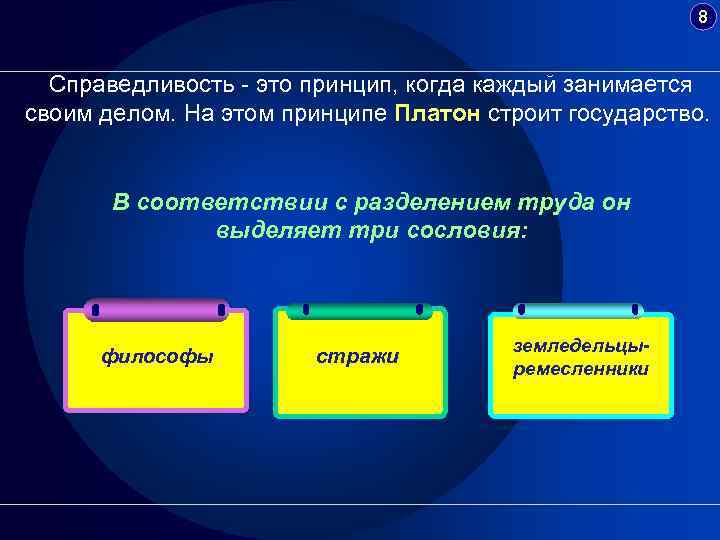 8

Справедливость - это принцип, когда каждый занимается своим делом. На этом принципе Платон строит государство.

В соответствии с разделением труда он выделяет три сословия:

философы

стражи

земледельцы-ремесленники